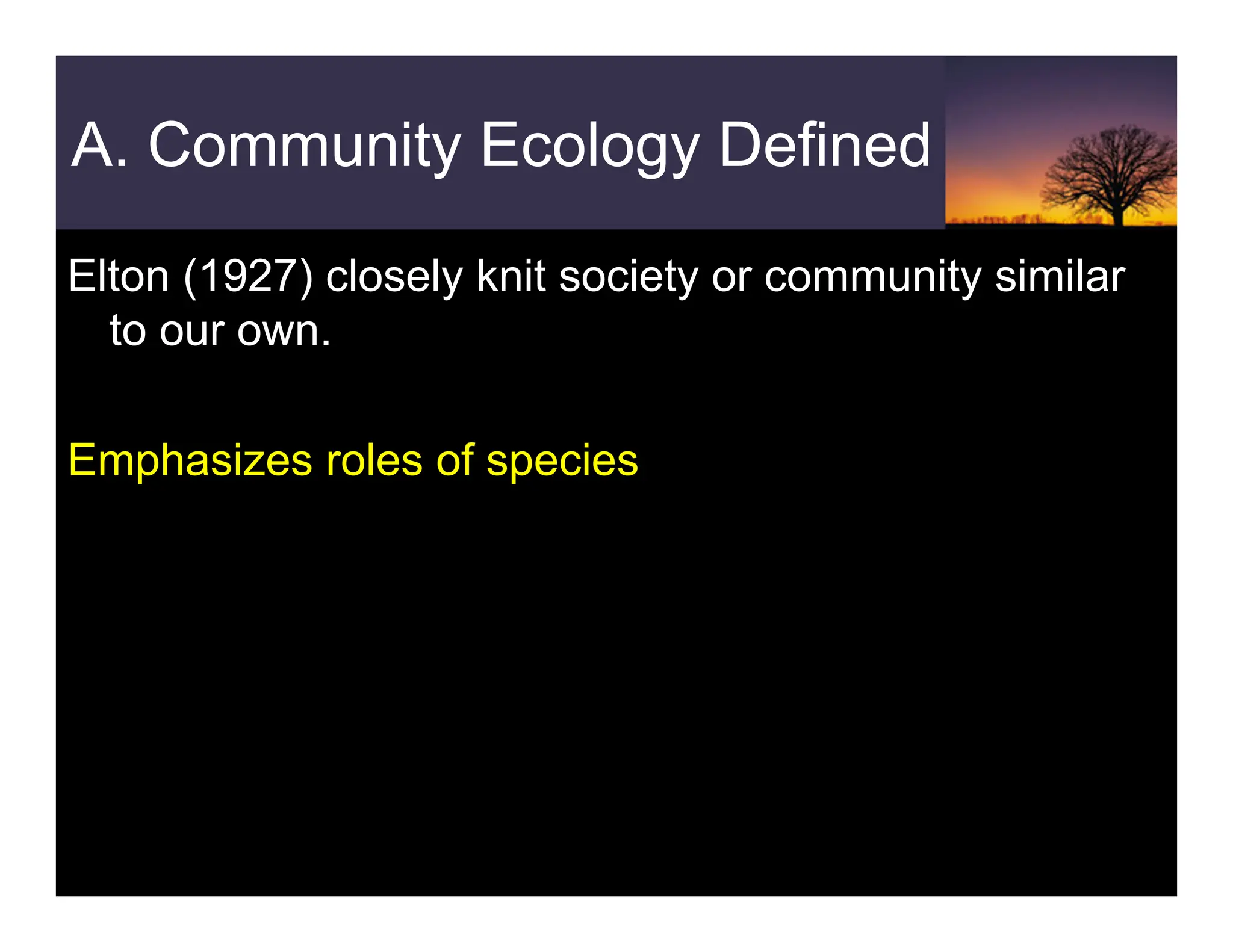 A. Community Ecology Defined

Elton (1927) closely knit society or community similar to our own.

Emphasizes roles of species